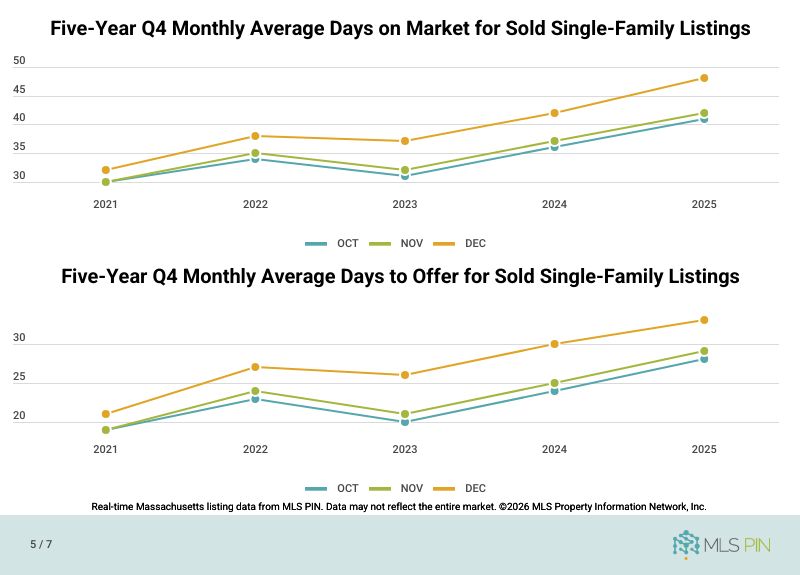 Five-Year Q4 Monthly Average Days on Market for Sold Single-Family Listings

50
45
40
35
30

2021 2022 2023 2024 2025

OCT NOV DEC

Five-Year Q4 Monthly Average Days to Offer for Sold Single-Family Listings

30
25
20

2021 2022 2023 2024 2025

OCT NOV DEC

Real-time Massachusetts listing data from MLS PIN. Data may not reflect the entire market. ©2026 MLS Property Information Network, Inc.

5 / 7

MLS PIN